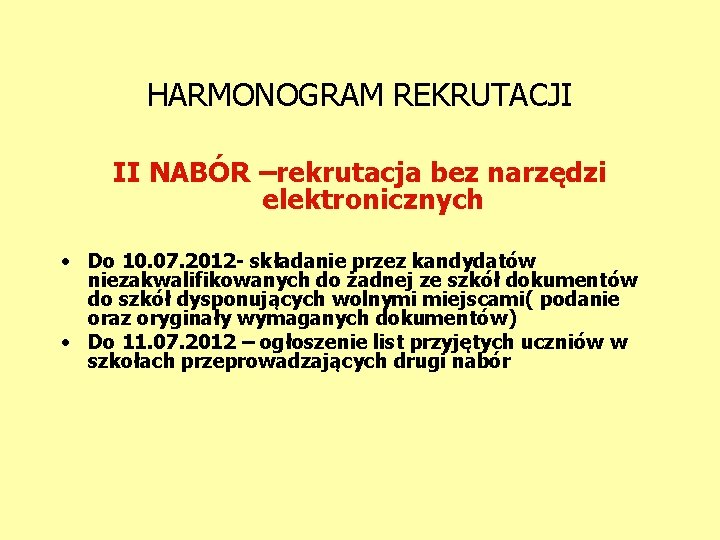 HARMONOGRAM REKRUTACJI

II NABÓR –rekrutacja bez narzędzi elektronicznych

• Do 10.07.2012- składanie przez kandydatów niezakwalifikowanych do żadnej ze szkół dokumentów do szkół dysponujących wolnymi miejscami( podanie oraz oryginały wymaganych dokumentów)
• Do 11.07.2012 – ogłoszenie list przyjętych uczniów w szkołach przeprowadzających drugi nabór